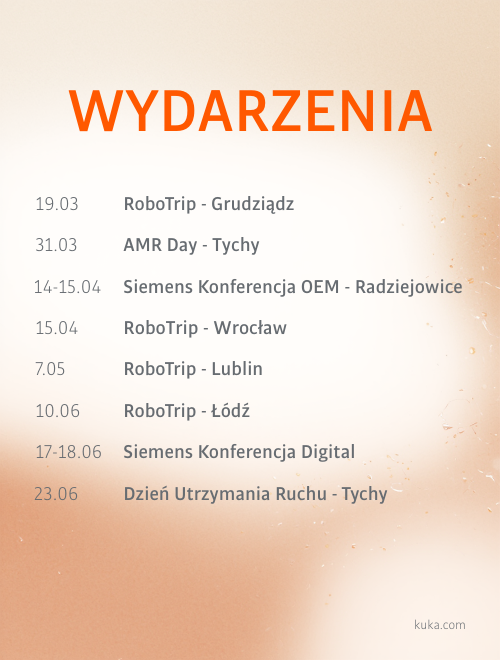 WYDARZENIA

19.03 RoboTrip - Grudziądz

31.03 AMR Day - Tychy

14-15.04 Siemens Konferencja OEM - Radziejowice

15.04 RoboTrip - Wrocław

7.05 RoboTrip - Lublin

10.06 RoboTrip - Łódź

17-18.06 Siemens Konferencja Digital

23.06 Dzień Utrzymania Ruchu - Tychy

kuka.com